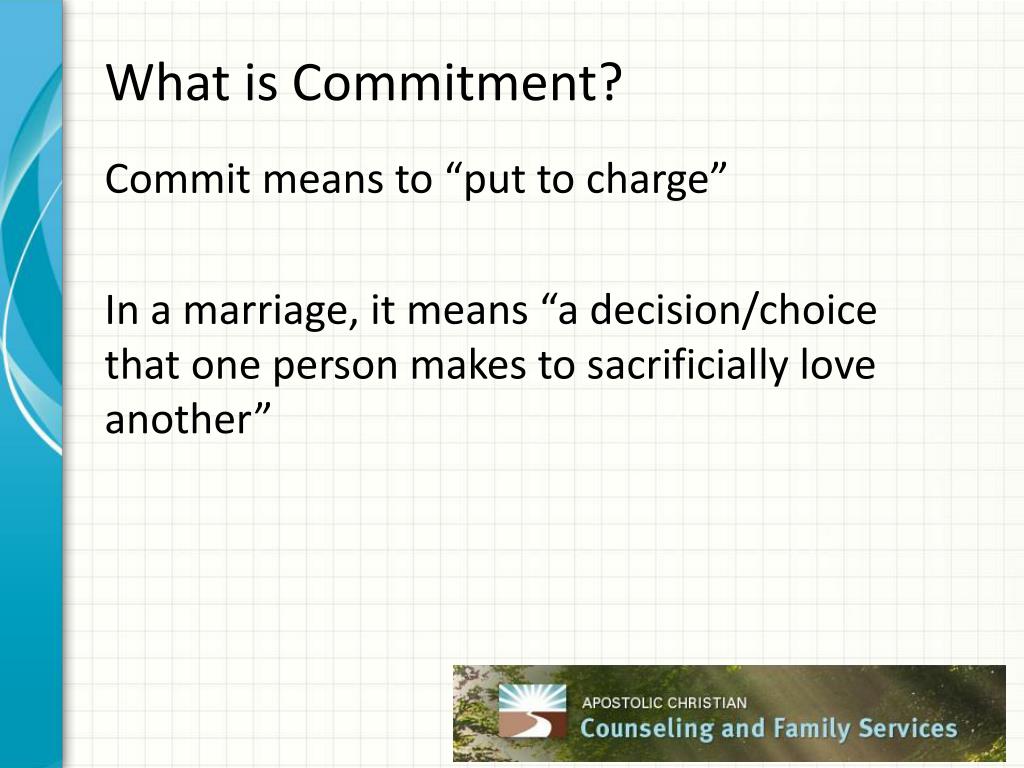 What is Commitment?

Commit means to “put to charge”

In a marriage, it means “a decision/choice that one person makes to sacrificially love another”

APOSTOLIC CHRISTIAN
Counseling and Family Services